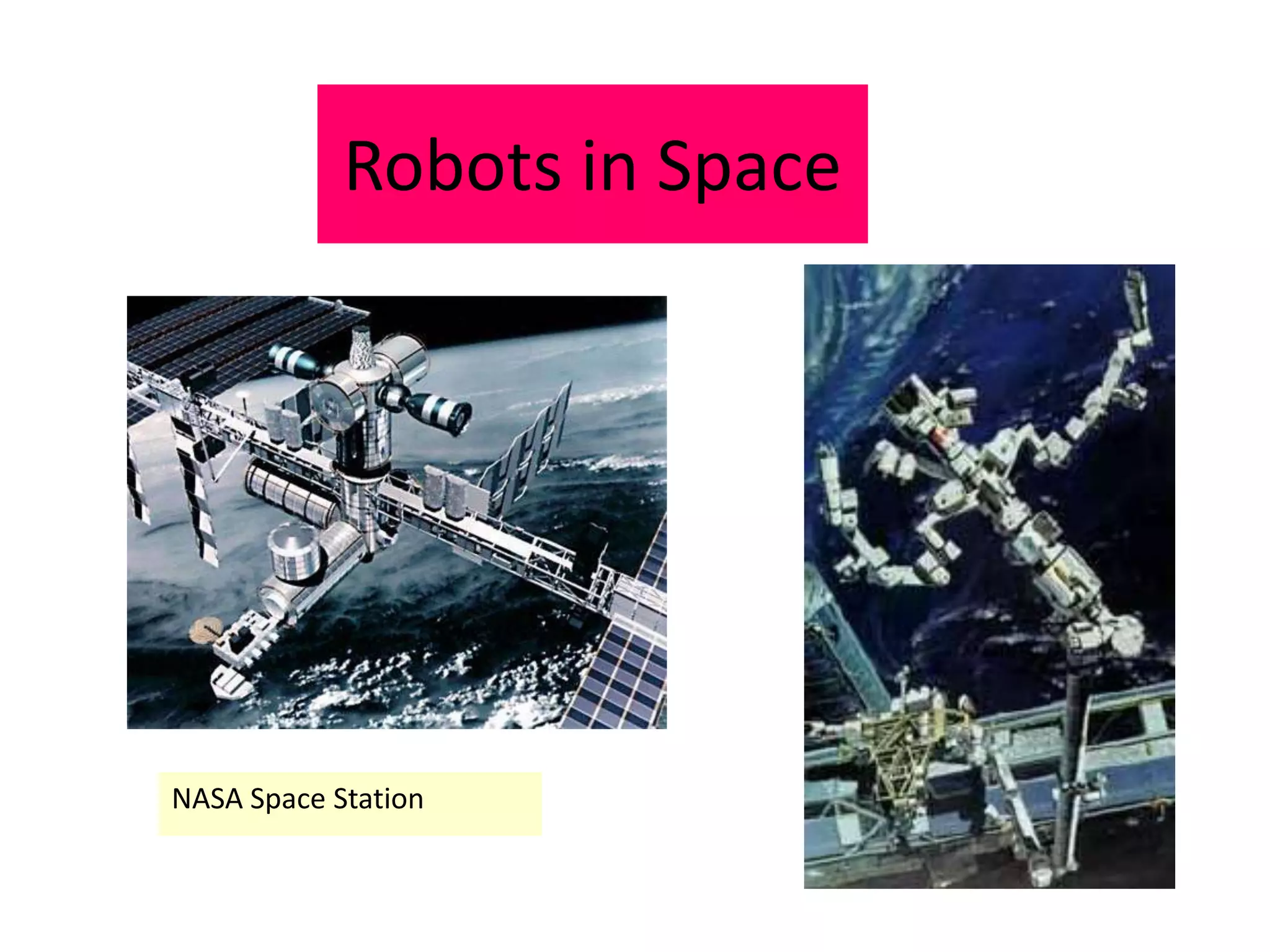 Robots in Space

NASA Space Station